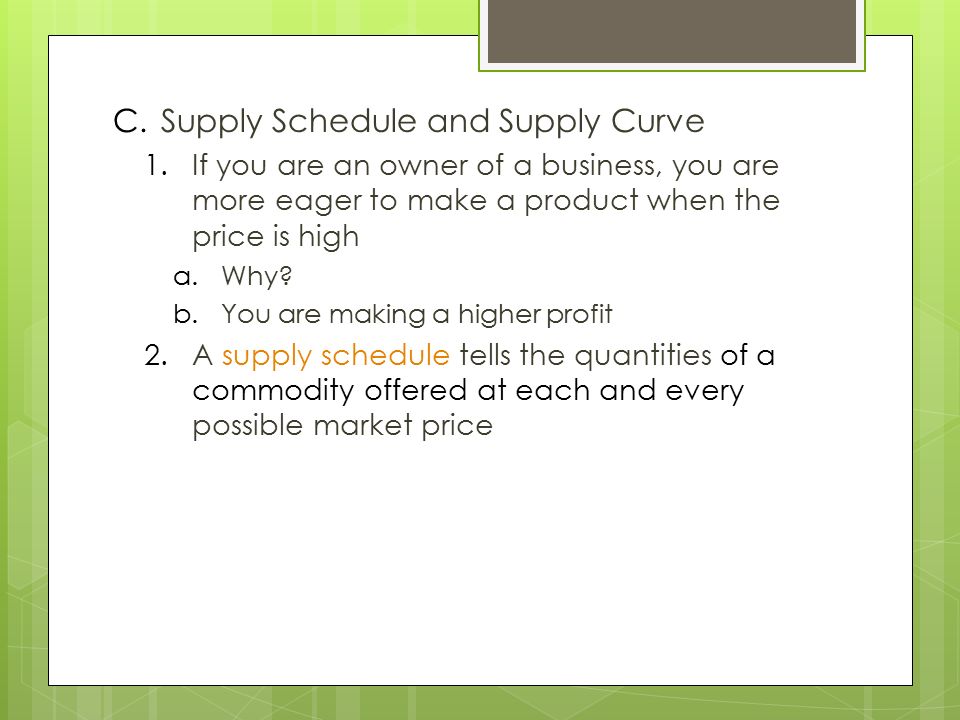 C. Supply Schedule and Supply Curve

1. If you are an owner of a business, you are more eager to make a product when the price is high

a. Why?

b. You are making a higher profit

2. A supply schedule tells the quantities of a commodity offered at each and every possible market price